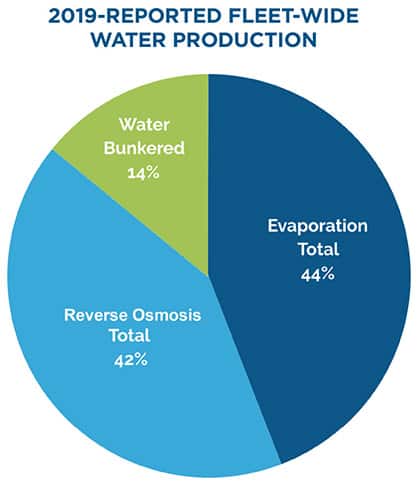 2019-REPORTED FLEET-WIDE WATER PRODUCTION

Water Bunkered 14%

Evaporation Total 44%

Reverse Osmosis Total 42%